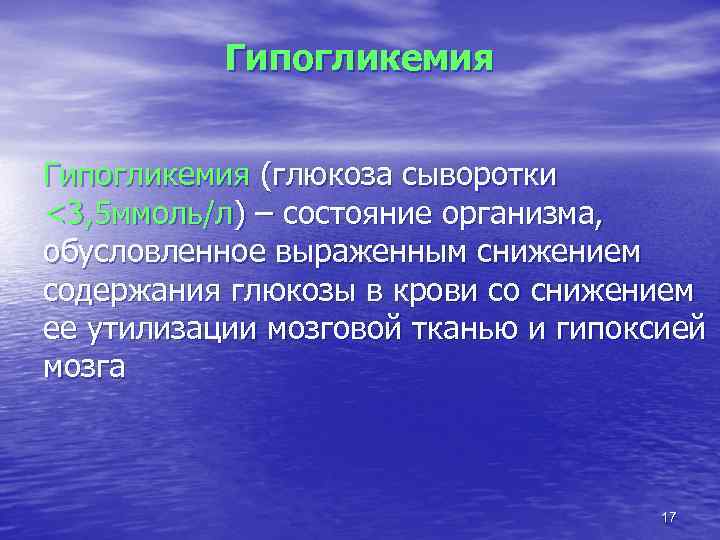 Гипогликемия

Гипогликемия (глюкоза сыворотки <3,5ммоль/л) – состояние организма, обусловленное выраженным снижением содержания глюкозы в крови со снижением ее утилизации мозговой тканью и гипоксией мозга

17